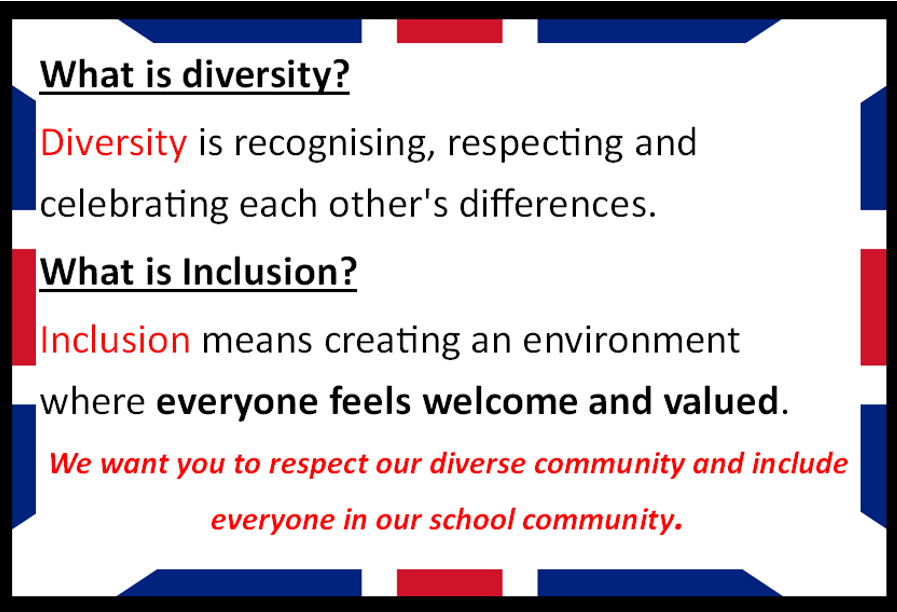 What is diversity?

Diversity is recognising, respecting and celebrating each other's differences.

What is Inclusion?

Inclusion means creating an environment where everyone feels welcome and valued.

We want you to respect our diverse community and include everyone in our school community.